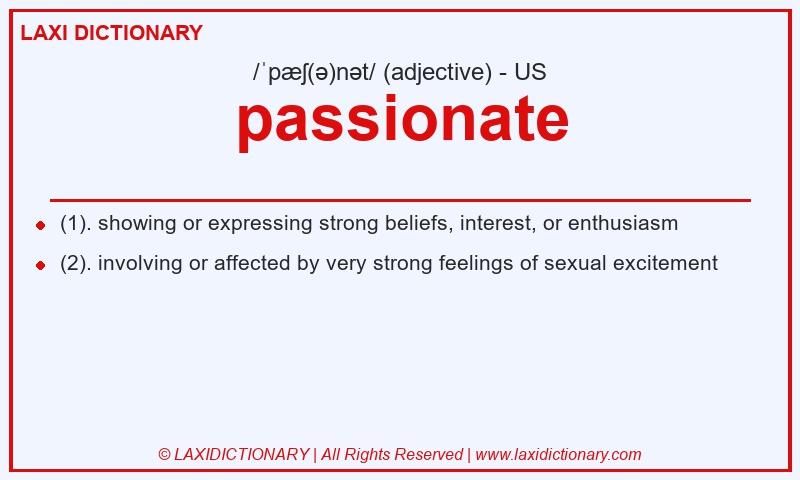 LAXI DICTIONARY

/ˈpæʃ(ə)nət/ (adjective) - US

passionate

(1). showing or expressing strong beliefs, interest, or enthusiasm

(2). involving or affected by very strong feelings of sexual excitement

© LAXIDICTIONARY | All Rights Reserved | www.laxidictionary.com